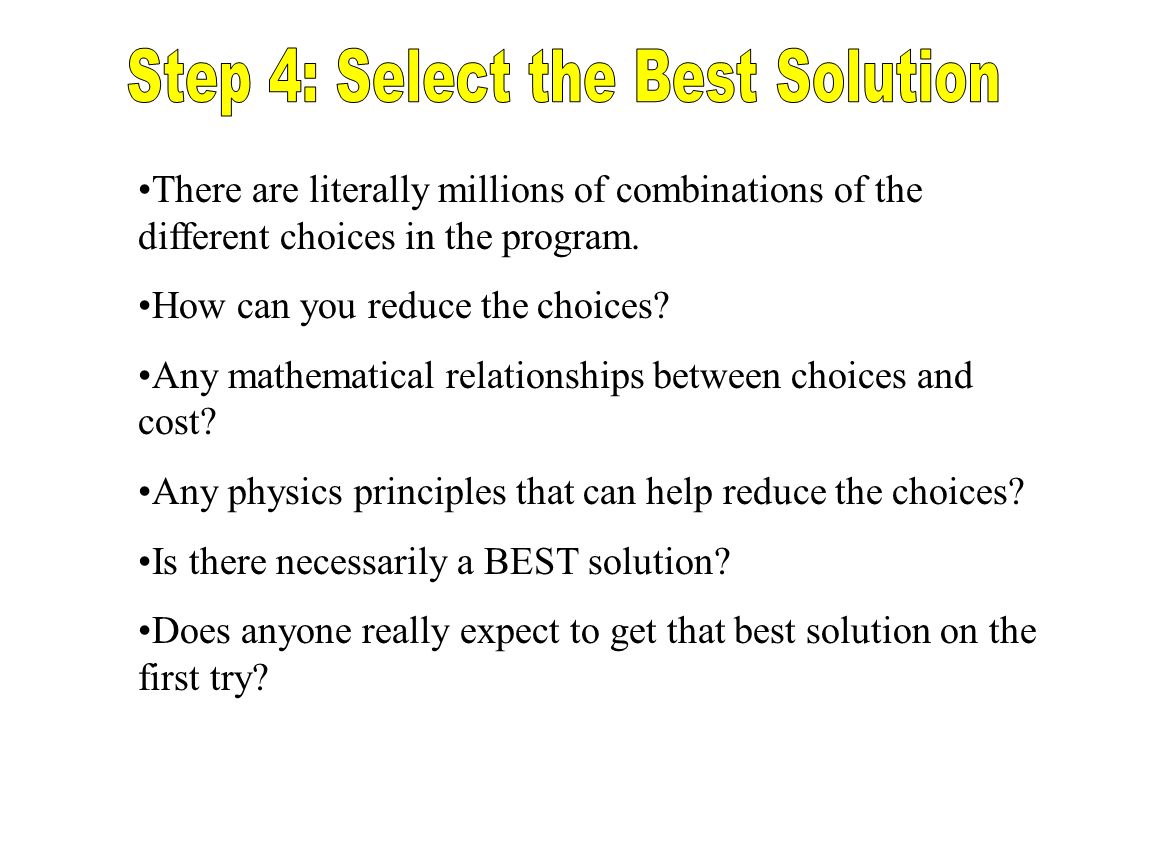 Step 4: Select the Best Solution

•There are literally millions of combinations of the different choices in the program.

•How can you reduce the choices?

•Any mathematical relationships between choices and cost?

•Any physics principles that can help reduce the choices?

•Is there necessarily a BEST solution?

•Does anyone really expect to get that best solution on the first try?